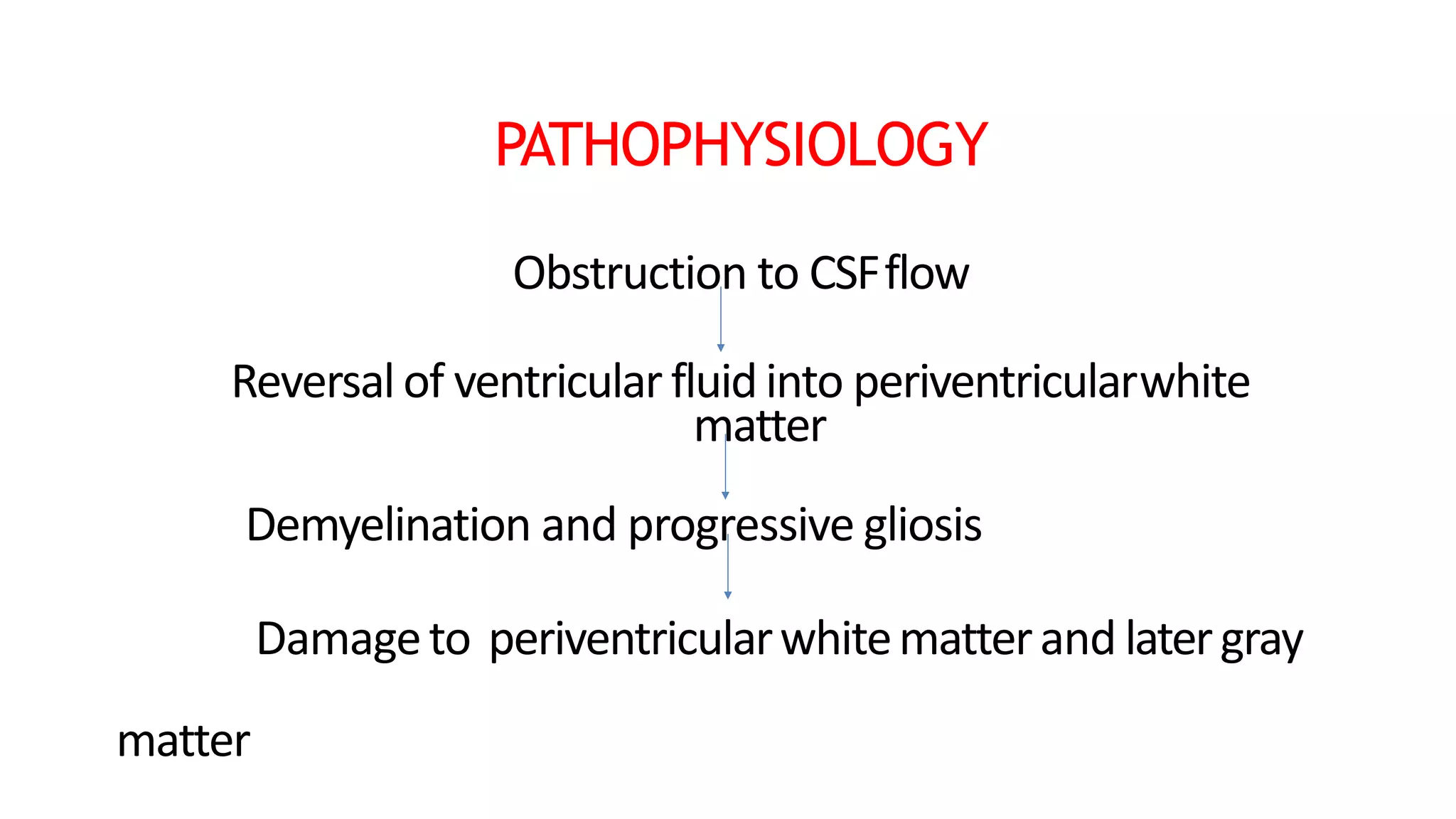 PATHOPHYSIOLOGY

Obstruction to CSF flow

Reversal of ventricular fluid into periventricular white matter

Demyelination and progressive gliosis

Damage to periventricular white matter and later gray

matter